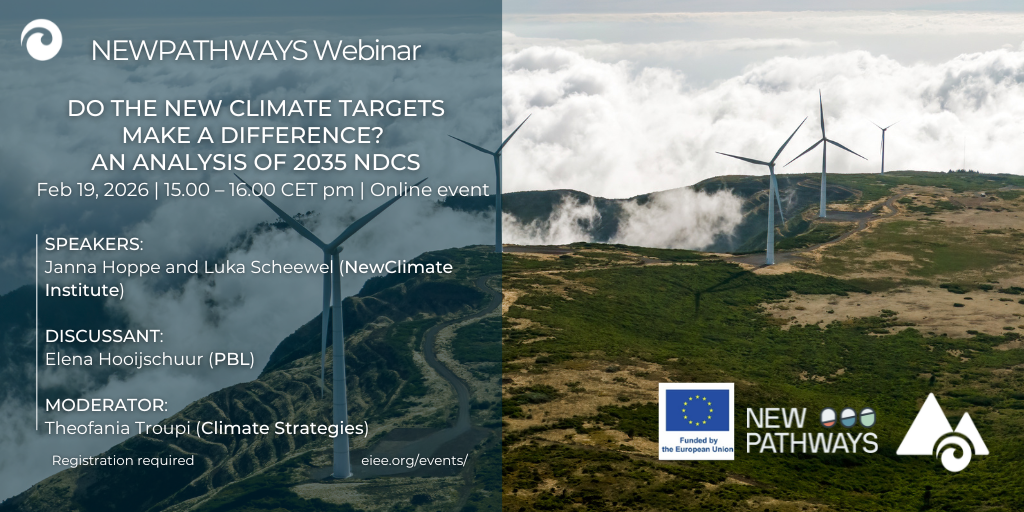 NEWPATHWAYS Webinar

DO THE NEW CLIMATE TARGETS MAKE A DIFFERENCE? AN ANALYSIS OF 2035 NDCS

Feb 19, 2026 | 15.00 – 16.00 CET pm | Online event

SPEAKERS:
Janna Hoppe and Luka Scheewel (NewClimate Institute)

DISCUSSANT:
Elena Hooijschuur (PBL)

MODERATOR:
Theofania Troupi (Climate Strategies)

Registration required

eiee.org/events/

Funded by the European Union

NEW PATHWAYS